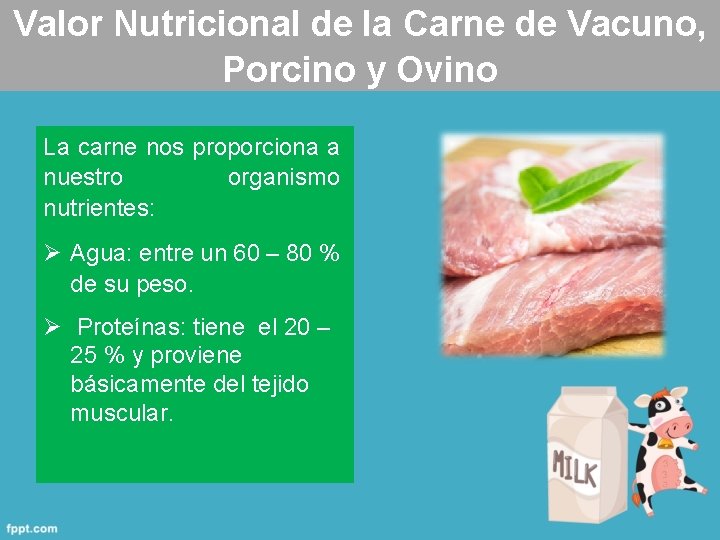 Valor Nutricional de la Carne de Vacuno, Porcino y Ovino

La carne nos proporciona a nuestro organismo nutrientes:

➢ Agua: entre un 60 – 80 % de su peso.

➢ Proteínas: tiene el 20 – 25 % y proviene básicamente del tejido muscular.

MILK

fppt.com